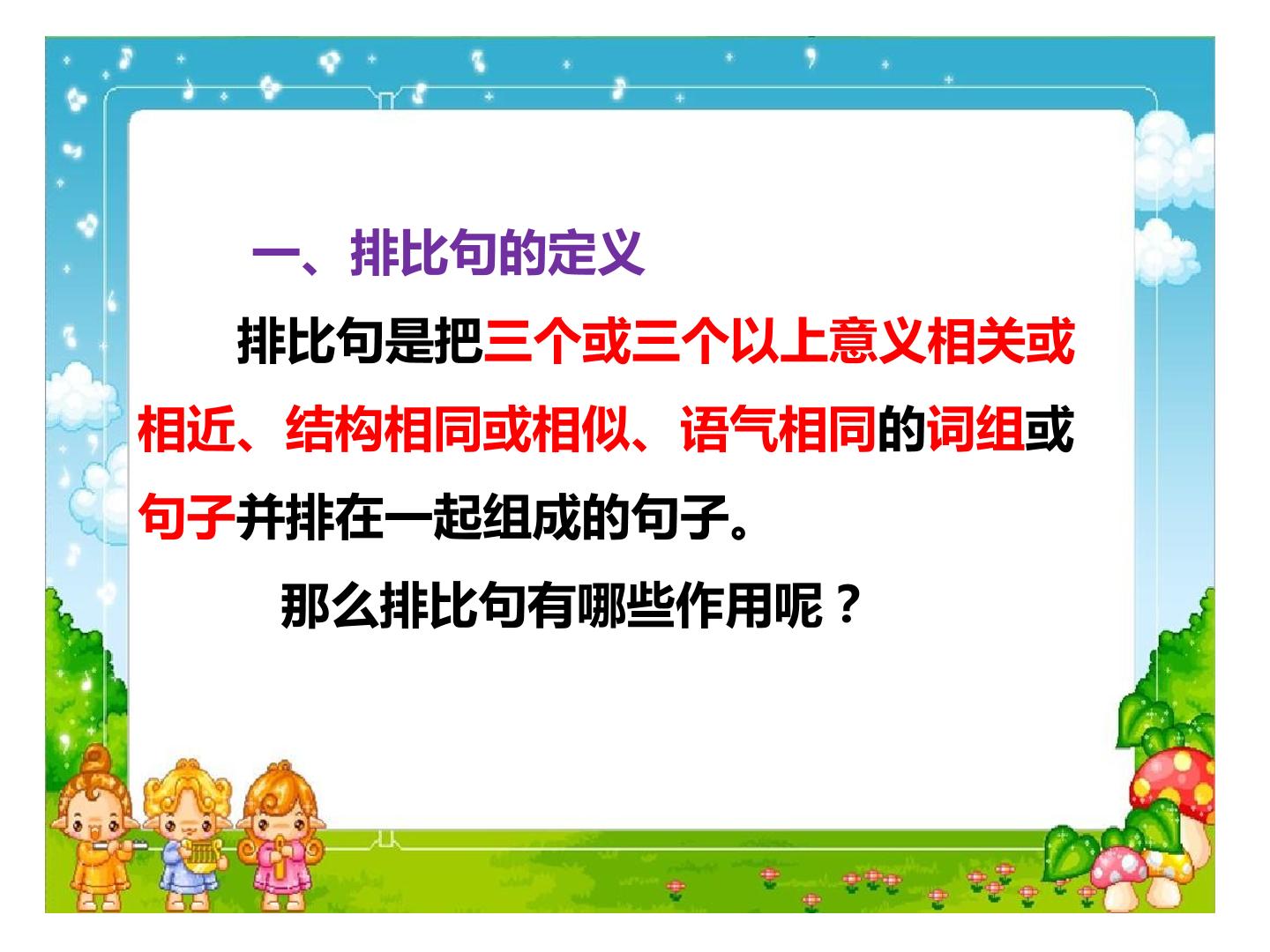 一、排比句的定义

排比句是把三个或三个以上意义相关或相近、结构相同或相似、语气相同的词组或句子并排在一起组成的句子。

那么排比句有哪些作用呢？